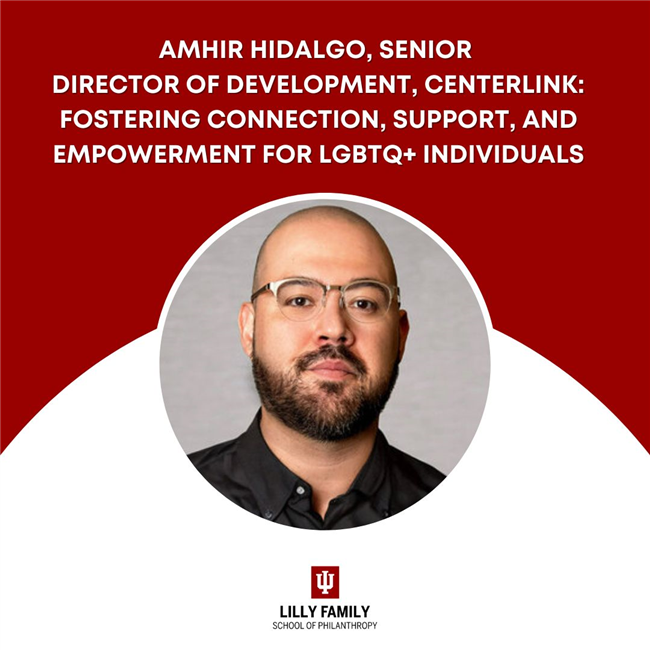 AMHIR HIDALGO, SENIOR DIRECTOR OF DEVELOPMENT, CENTERLINK: FOSTERING CONNECTION, SUPPORT, AND EMPOWERMENT FOR LGBTQ+ INDIVIDUALS

LILLY FAMILY
SCHOOL OF PHILANTHROPY